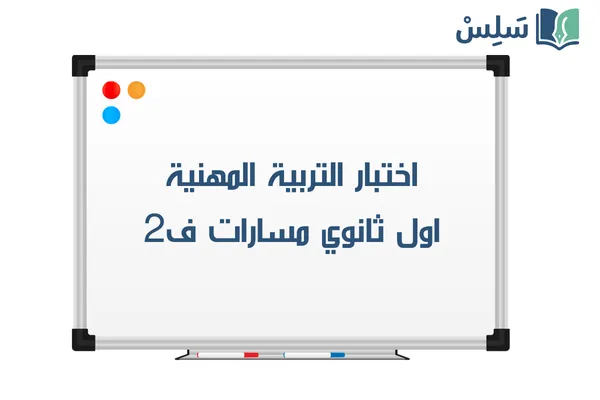 سَلِسْ

اختبار التربية المهنية
اول ثانوي مسارات ف2